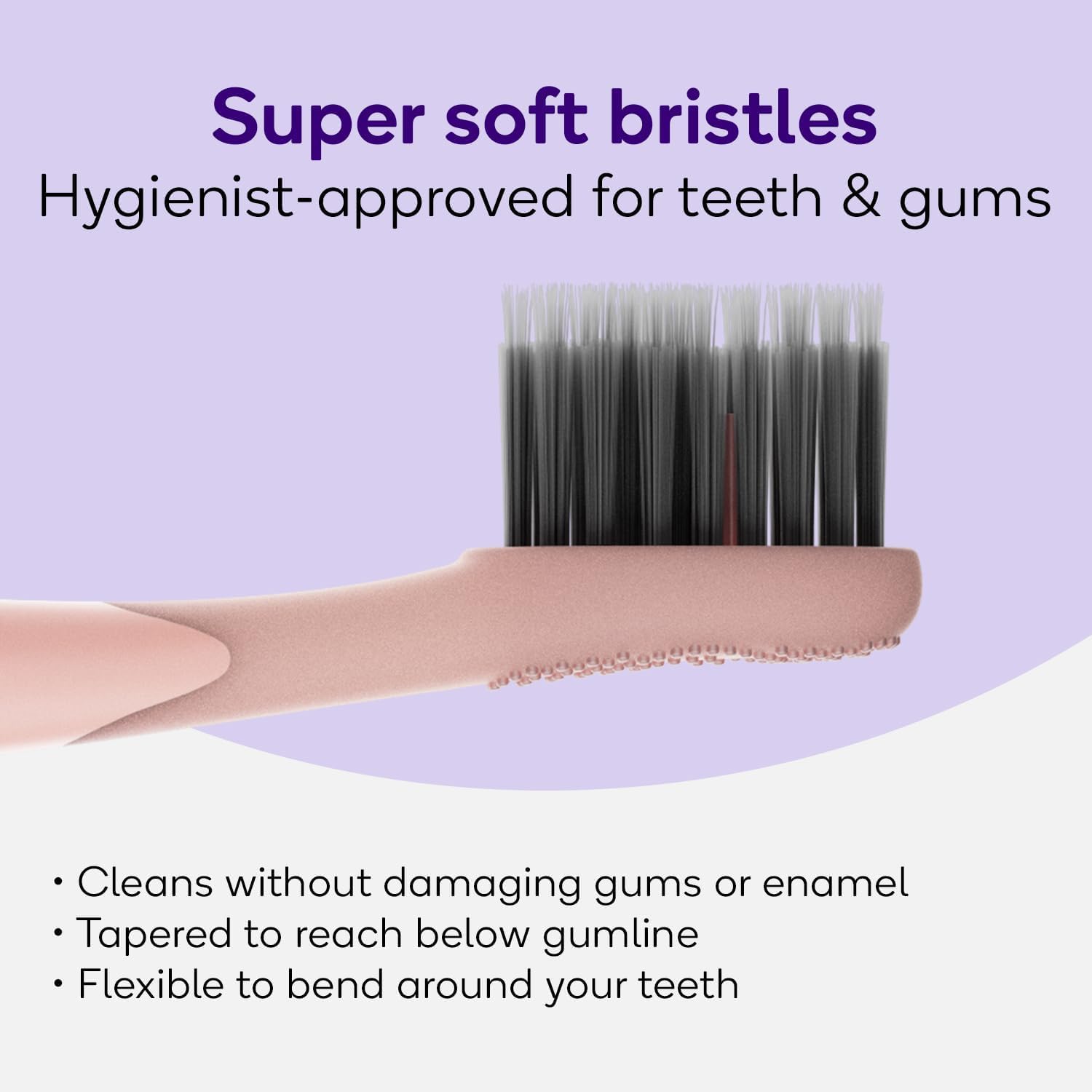 Super soft bristles
Hygienist-approved for teeth & gums

• Cleans without damaging gums or enamel
• Tapered to reach below gumline
• Flexible to bend around your teeth